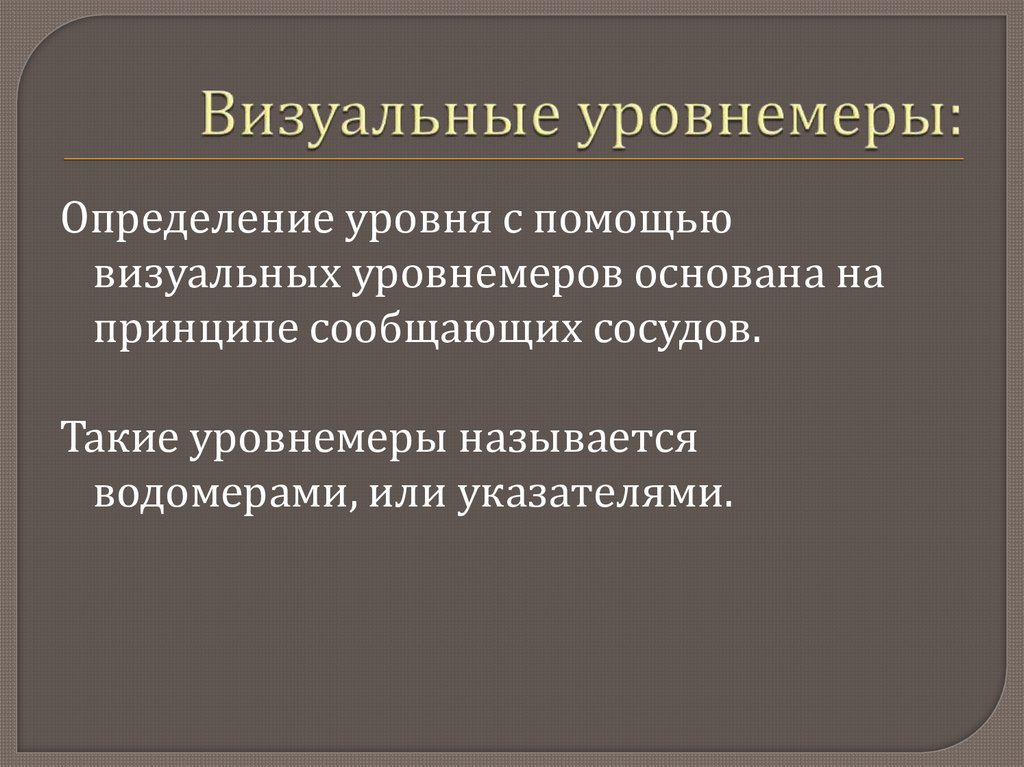 Визуальные уровнемеры:

Определение уровня с помощью визуальных уровнемеров основана на принципе сообщающих сосудов.

Такие уровнемеры называется водомерами, или указателями.